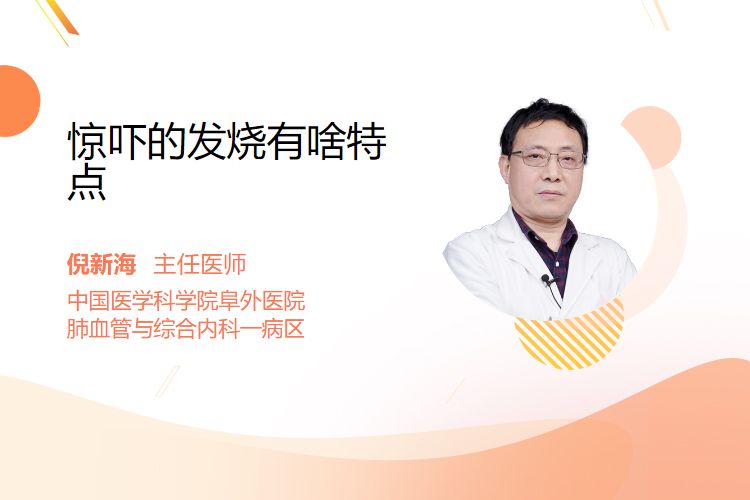 惊吓的发烧有啥特点

倪新海　主任医师

中国医学科学院阜外医院
肺血管与综合内科一病区